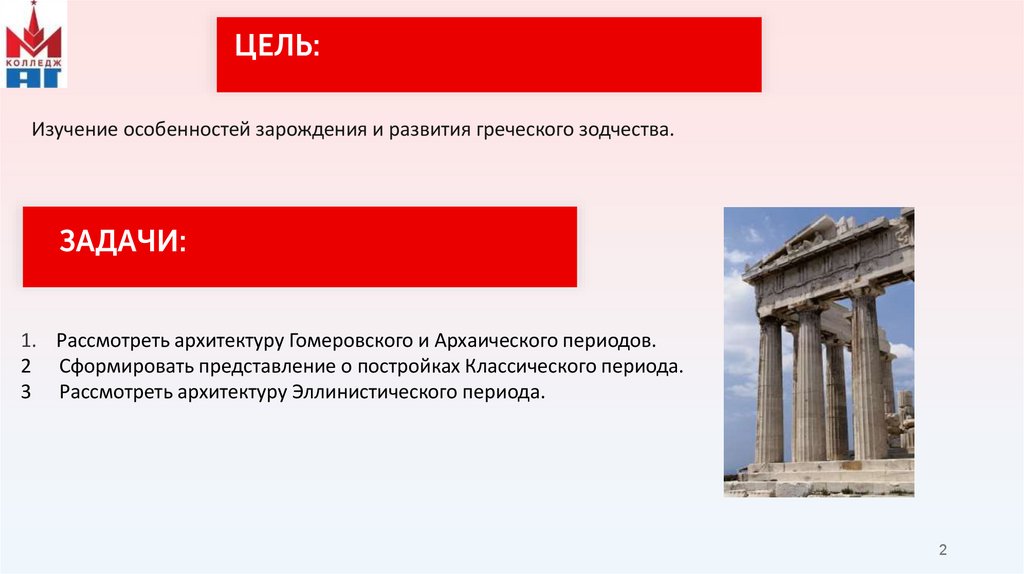 КОЛЛЕДЖ
АГ

ЦЕЛЬ:

Изучение особенностей зарождения и развития греческого зодчества.

ЗАДАЧИ:

1. Рассмотреть архитектуру Гомеровского и Архаического периодов.
2 Сформировать представление о постройках Классического периода.
3 Рассмотреть архитектуру Эллинистического периода.

2